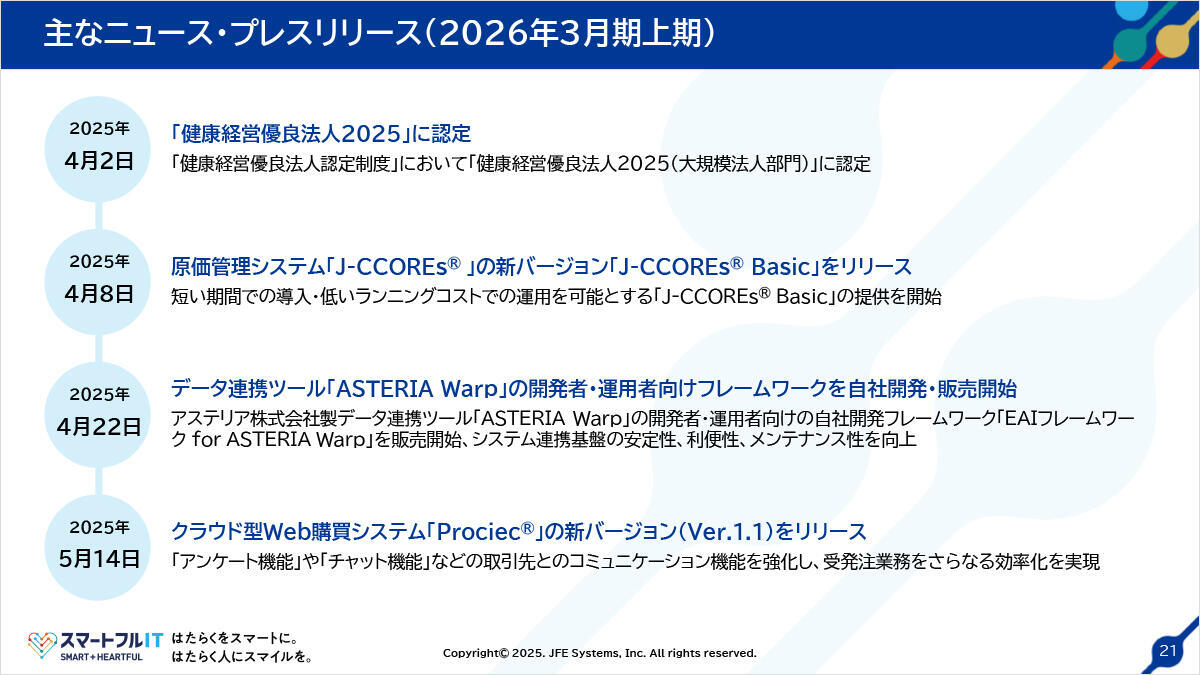 主なニュース・プレスリリース（2026年3月期上期）

2025年
4月2日

「健康経営優良法人2025」に認定
「健康経営優良法人認定制度」において「健康経営優良法人2025（大規模法人部門）」に認定

2025年
4月8日

原価管理システム「J-CCOREs® 」の新バージョン「J-CCOREs® Basic」をリリース
短い期間での導入・低いランニングコストでの運用を可能とする「J-CCOREs® Basic」の提供を開始

2025年
4月22日

データ連携ツール「ASTERIA Warp」の開発者・運用者向けフレームワークを自社開発・販売開始
アステリア株式会社製データ連携ツール「ASTERIA Warp」の開発者・運用者向けの自社開発フレームワーク「EAIフレームワーク for ASTERIA Warp」を販売開始、システム連携基盤の安定性、利便性、メンテナンス性を向上

2025年
5月14日

クラウド型Web購買システム「Prociec®」の新バージョン（Ver.1.1）をリリース
「アンケート機能」や「チャット機能」などの取引先とのコミュニケーション機能を強化し、受発注業務をさらなる効率化を実現

スマートフルIT
SMART+HEARTFUL
はたらくをスマートに。
はたらく人にスマイルを。

Copyright© 2025. JFE Systems, Inc. All rights reserved.

21